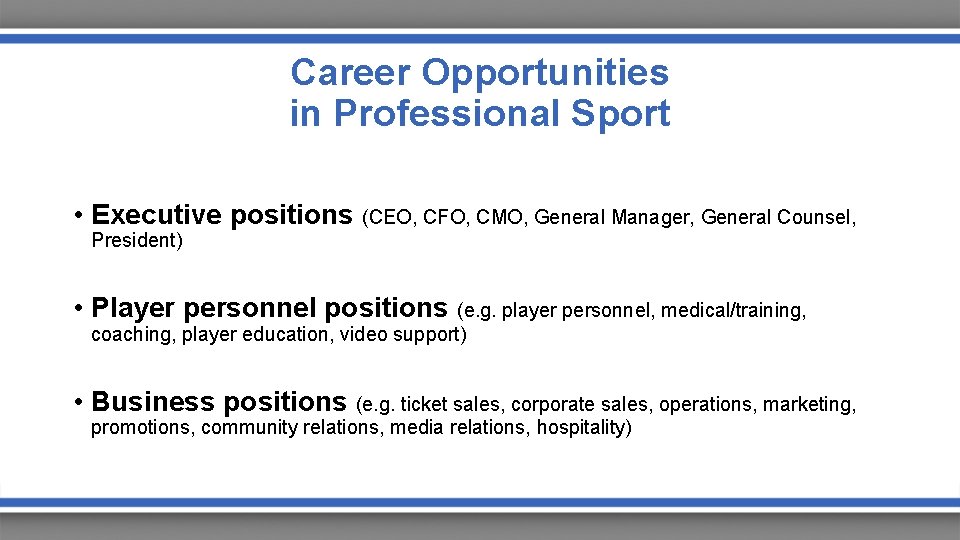 Career Opportunities
in Professional Sport

• Executive positions (CEO, CFO, CMO, General Manager, General Counsel, President)

• Player personnel positions (e.g. player personnel, medical/training, coaching, player education, video support)

• Business positions (e.g. ticket sales, corporate sales, operations, marketing, promotions, community relations, media relations, hospitality)